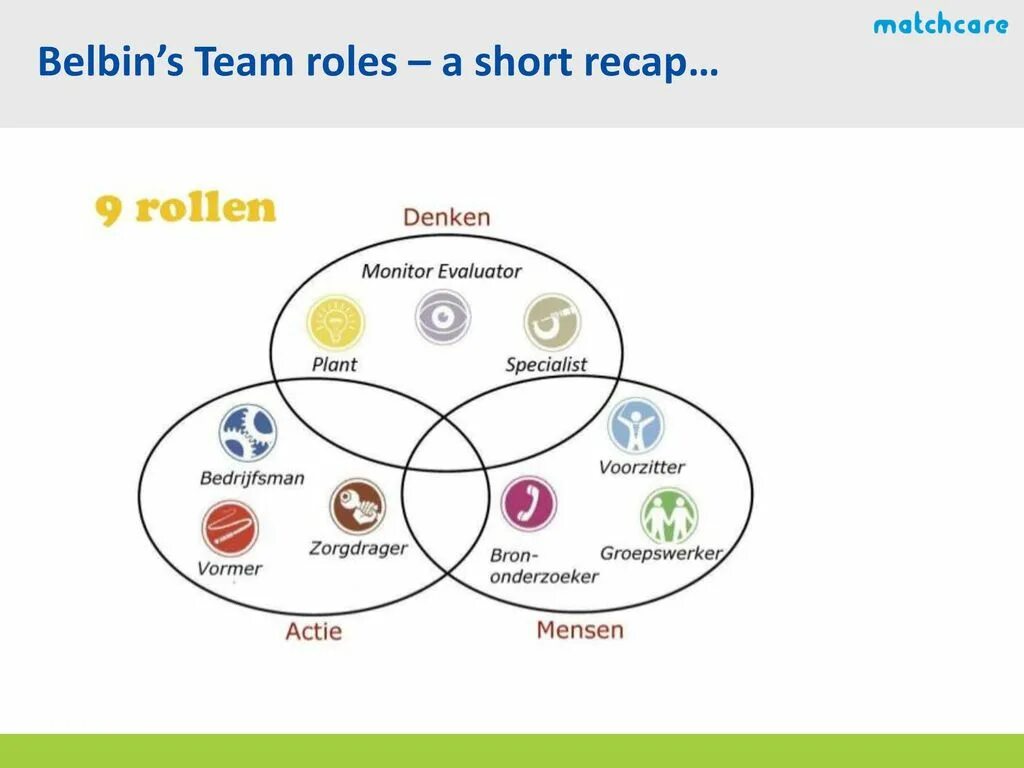 matchcare

Belbin's Team roles – a short recap…

9 rollen

Denken

Monitor Evaluator

Plant

Specialist

Bedrijfsman

Vormer

Zorgdrager

Voorzitter

Bron-onderzoeker

Groepswerker

Actie

Mensen